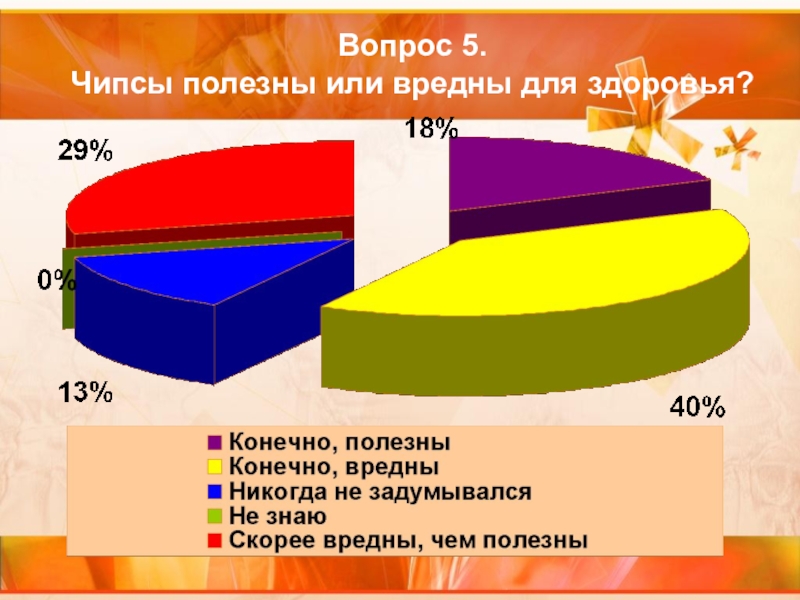 Вопрос 5.
Чипсы полезны или вредны для здоровья?

29%

18%

0%

13%

40%

Конечно, полезны
Конечно, вредны
Никогда не задумывался
Не знаю
Скорее вредны, чем полезны